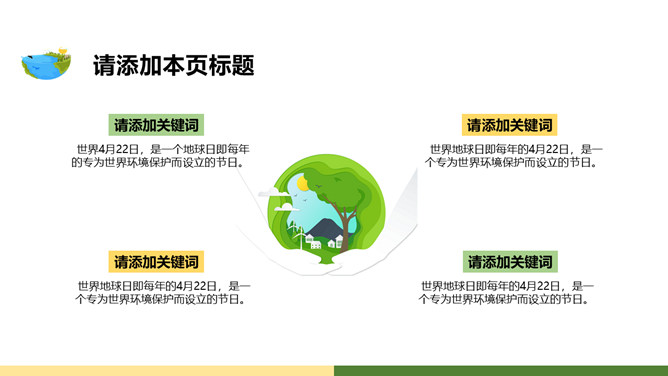 请添加本页标题

请添加关键词

世界4月22日，是一个地球日即每年的专为世界环境保护而设立的节日。

请添加关键词

世界地球日即每年的4月22日，是一个专为世界环境保护而设立的节日。

请添加关键词

世界地球日即每年的4月22日，是一个专为世界环境保护而设立的节日。

请添加关键词

世界地球日即每年的4月22日，是一个专为世界环境保护而设立的节日。